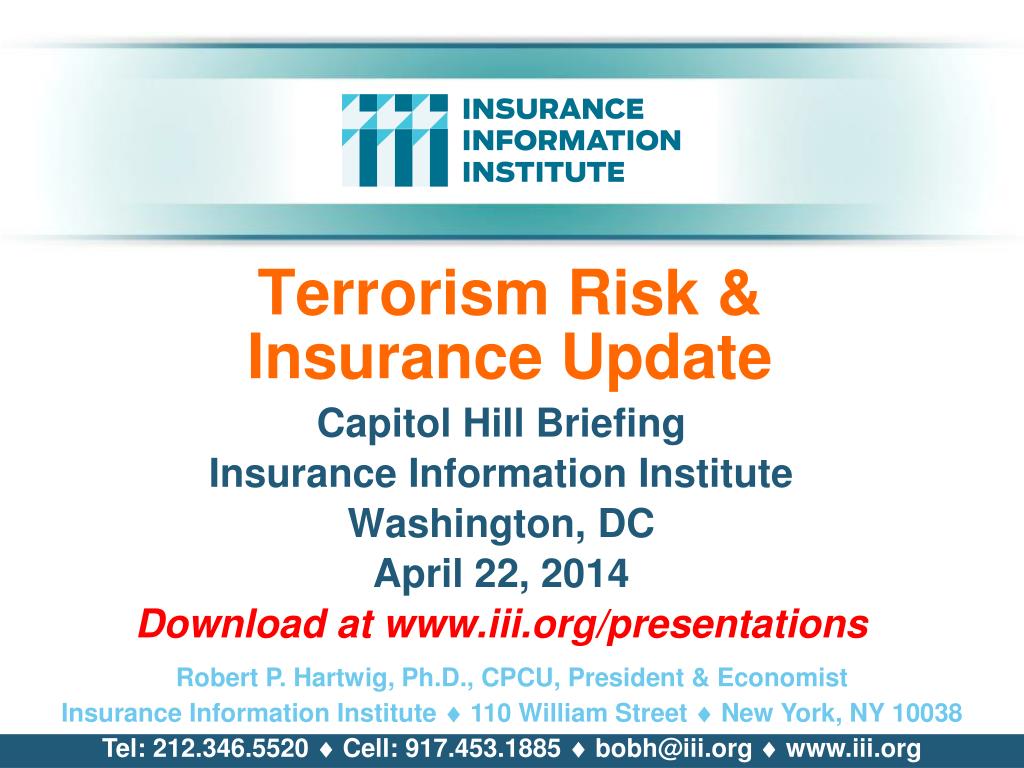 INSURANCE INFORMATION INSTITUTE

Terrorism Risk & Insurance Update

Capitol Hill Briefing
Insurance Information Institute
Washington, DC
April 22, 2014
Download at www.iii.org/presentations

Robert P. Hartwig, Ph.D., CPCU, President & Economist
Insurance Information Institute ♦ 110 William Street ♦ New York, NY 10038
Tel: 212.346.5520 ♦ Cell: 917.453.1885 ♦ bobh@iii.org ♦ www.iii.org